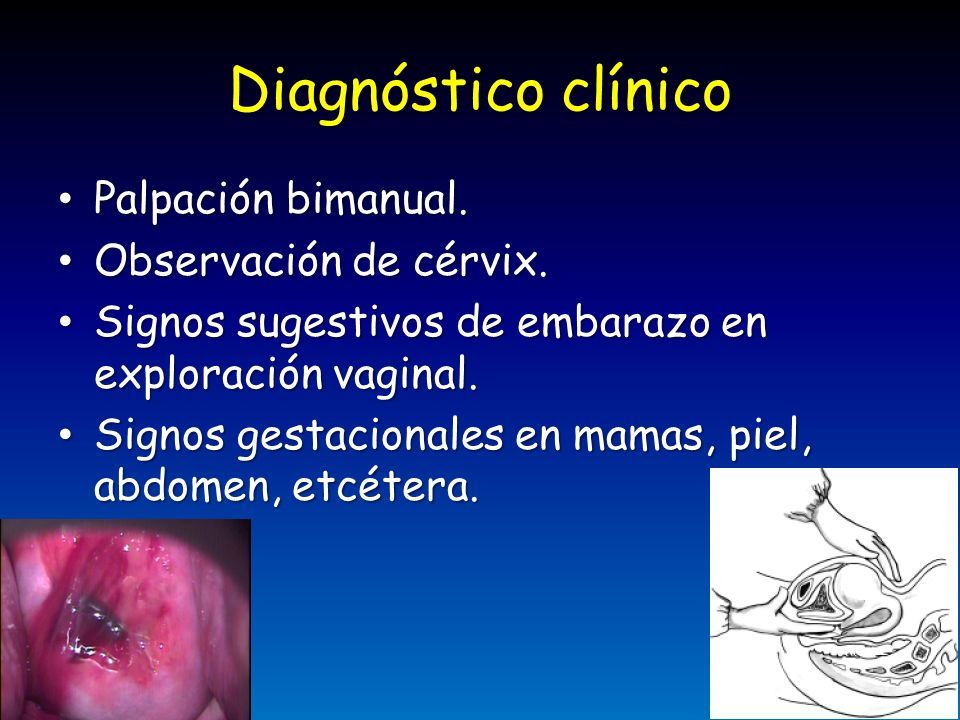 Diagnóstico clínico

• Palpación bimanual.
• Observación de cérvix.
• Signos sugestivos de embarazo en exploración vaginal.
• Signos gestacionales en mamas, piel, abdomen, etcétera.